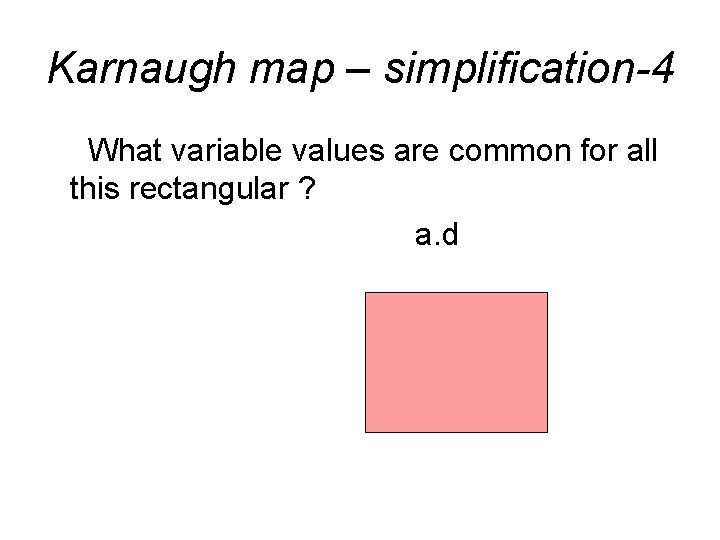 Karnaugh map – simplification-4

What variable values are common for all this rectangular ?

a.d